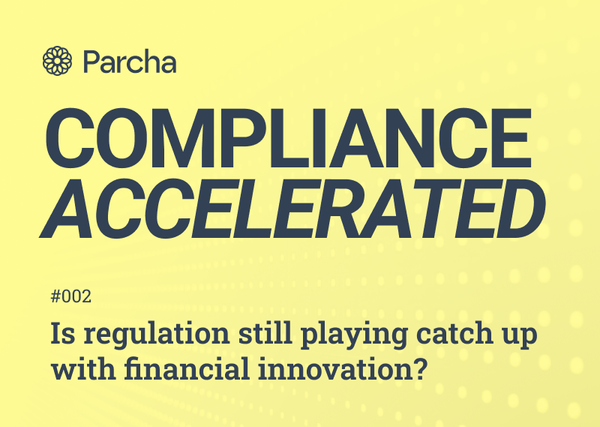 Parcha

COMPLIANCE
ACCELERATED

#002

Is regulation still playing catch up with financial innovation?